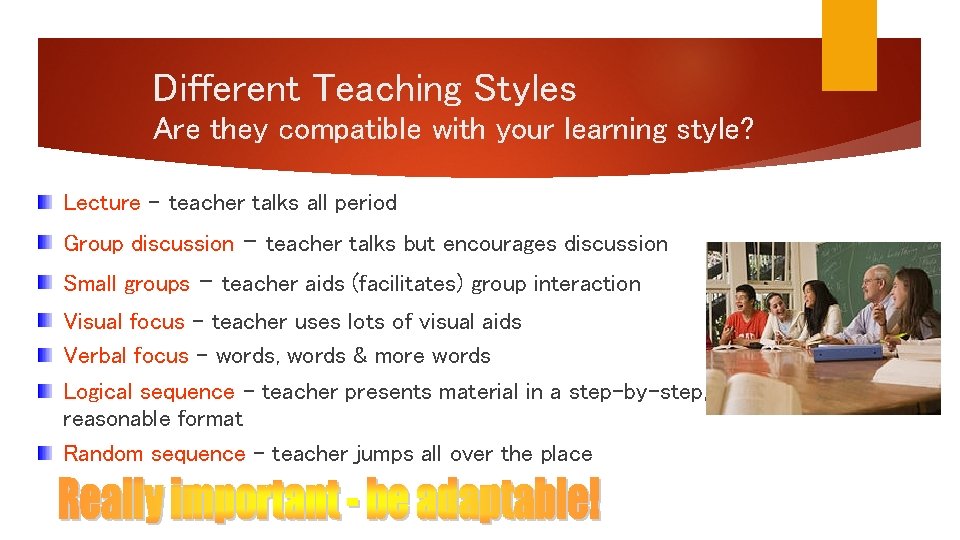 Different Teaching Styles
Are they compatible with your learning style?

Lecture – teacher talks all period

Group discussion – teacher talks but encourages discussion

Small groups – teacher aids (facilitates) group interaction

Visual focus – teacher uses lots of visual aids

Verbal focus – words, words & more words

Logical sequence – teacher presents material in a step-by-step, reasonable format

Random sequence – teacher jumps all over the place

Really important - be adaptable!